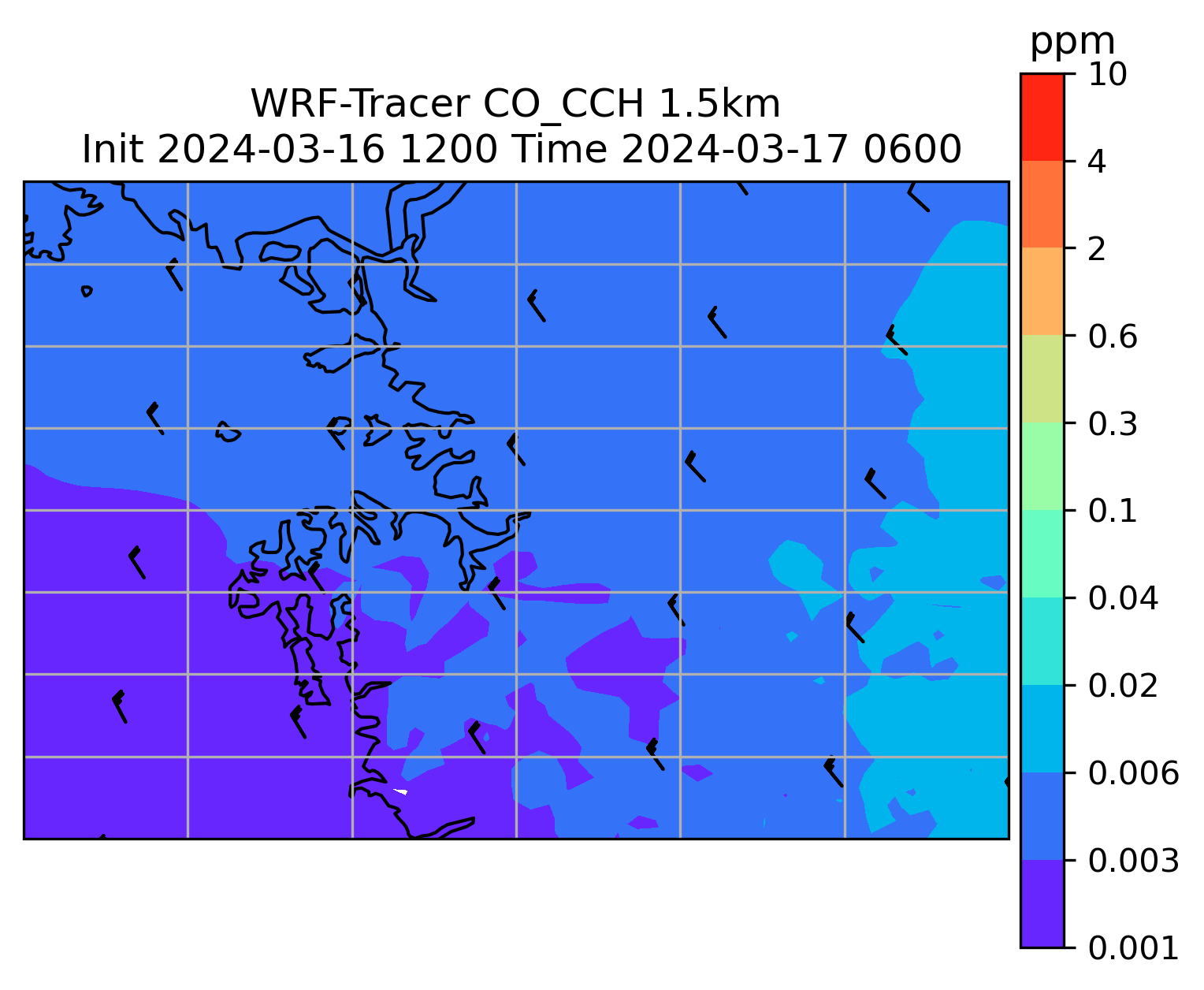 WRF-Tracer CO_CCH 1.5km
Init 2024-03-16 1200 Time 2024-03-17 0600

ppm
10
4
2
0.6
0.3
0.1
0.04
0.02
0.006
0.003
0.001